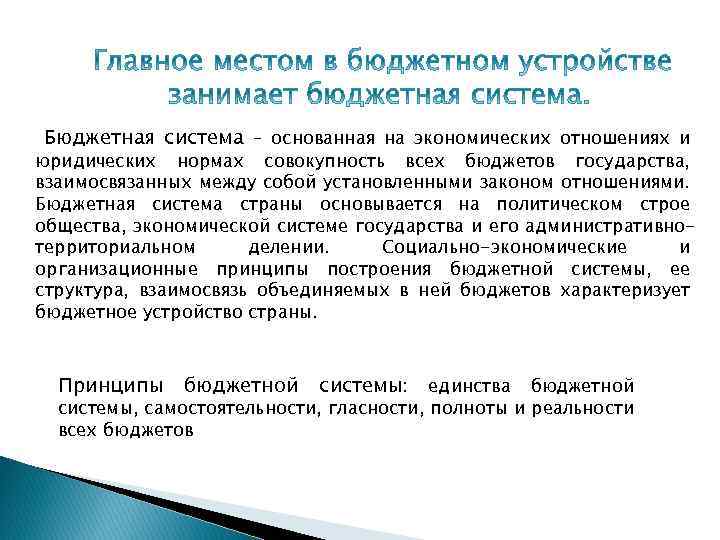 Главное местом в бюджетном устройстве занимает бюджетная система.

Бюджетная система – основанная на экономических отношениях и юридических нормах совокупность всех бюджетов государства, взаимосвязанных между собой установленными законом отношениями. Бюджетная система страны основывается на политическом строе общества, экономической системе государства и его административно-территориальном делении. Социально-экономические и организационные принципы построения бюджетной системы, ее структура, взаимосвязь объединяемых в ней бюджетов характеризует бюджетное устройство страны.

Принципы бюджетной системы: единства бюджетной системы, самостоятельности, гласности, полноты и реальности всех бюджетов